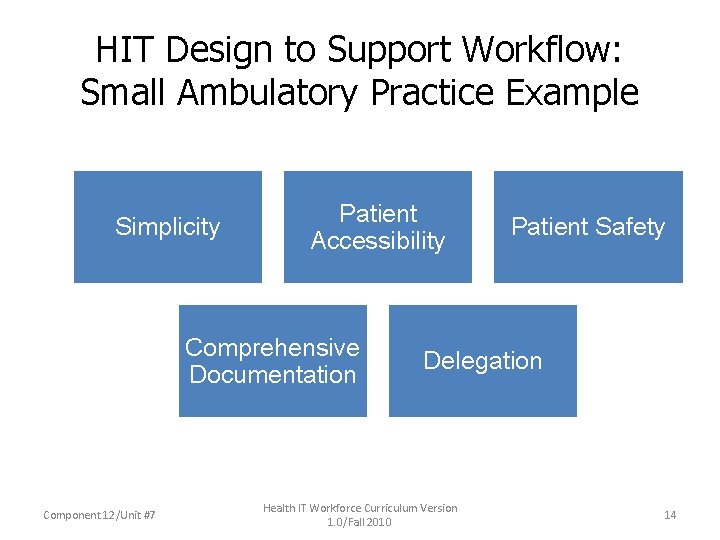 HIT Design to Support Workflow: Small Ambulatory Practice Example

Simplicity

Patient Accessibility

Patient Safety

Comprehensive Documentation

Delegation

Component 12/Unit #7

Health IT Workforce Curriculum Version 1.0/Fall 2010

14